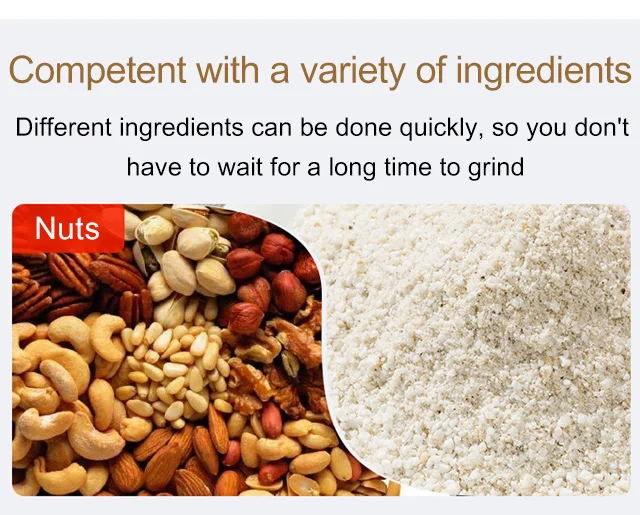 Competent with a variety of ingredients

Different ingredients can be done quickly, so you don't have to wait for a long time to grind

Nuts